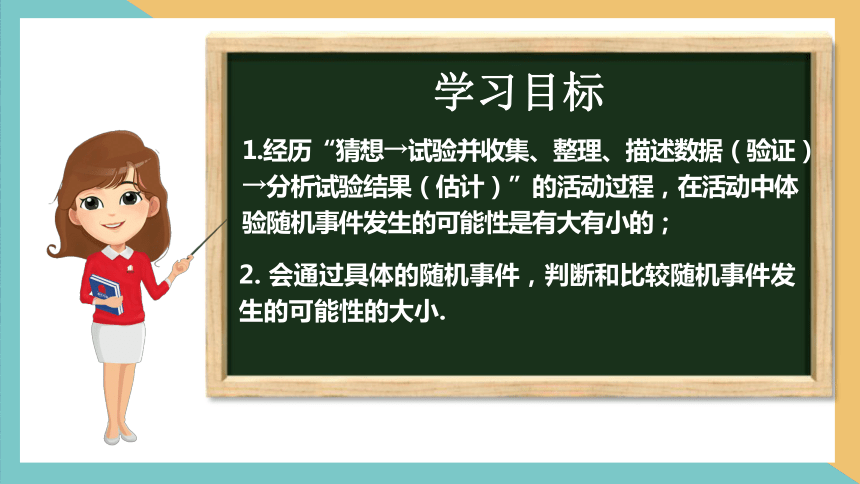 学习目标

1.经历“猜想→试验并收集、整理、描述数据（验证）→分析试验结果（估计）”的活动过程，在活动中体验随机事件发生的可能性是有大有小的；

2. 会通过具体的随机事件，判断和比较随机事件发生的可能性的大小.